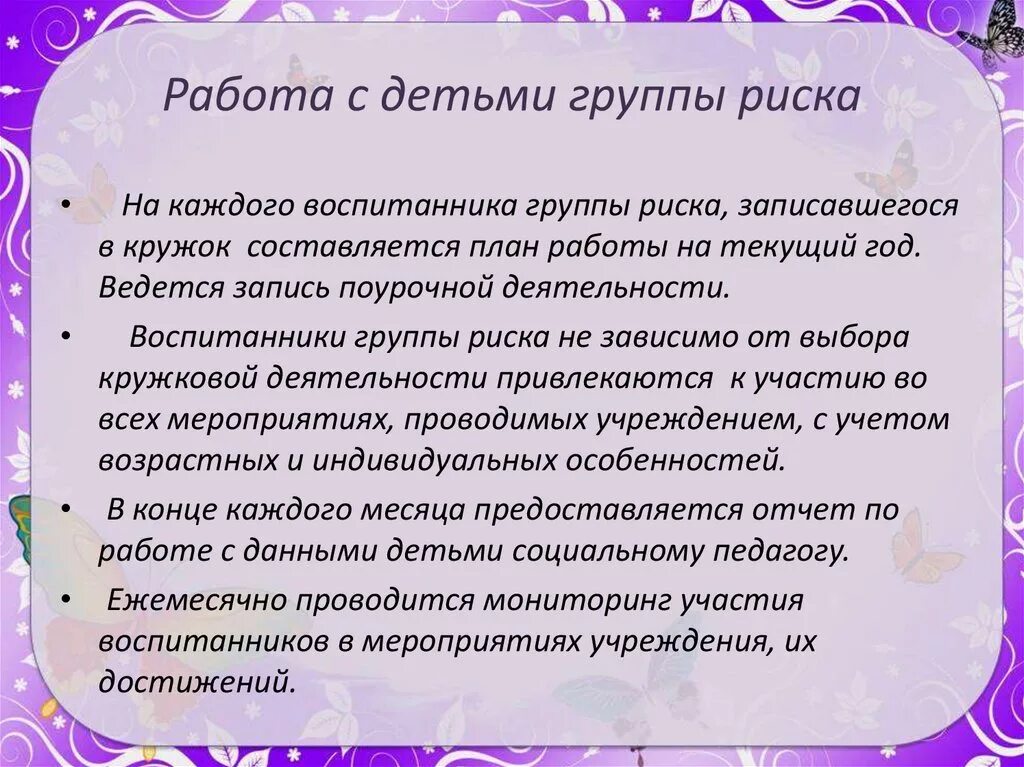 Работа с детьми группы риска

• На каждого воспитанника группы риска, записавшегося в кружок составляется план работы на текущий год. Ведется запись поурочной деятельности.

• Воспитанники группы риска не зависимо от выбора кружковой деятельности привлекаются к участию во всех мероприятиях, проводимых учреждением, с учетом возрастных и индивидуальных особенностей.

• В конце каждого месяца предоставляется отчет по работе с данными детьми социальному педагогу.

• Ежемесячно проводится мониторинг участия воспитанников в мероприятиях учреждения, их достижений.